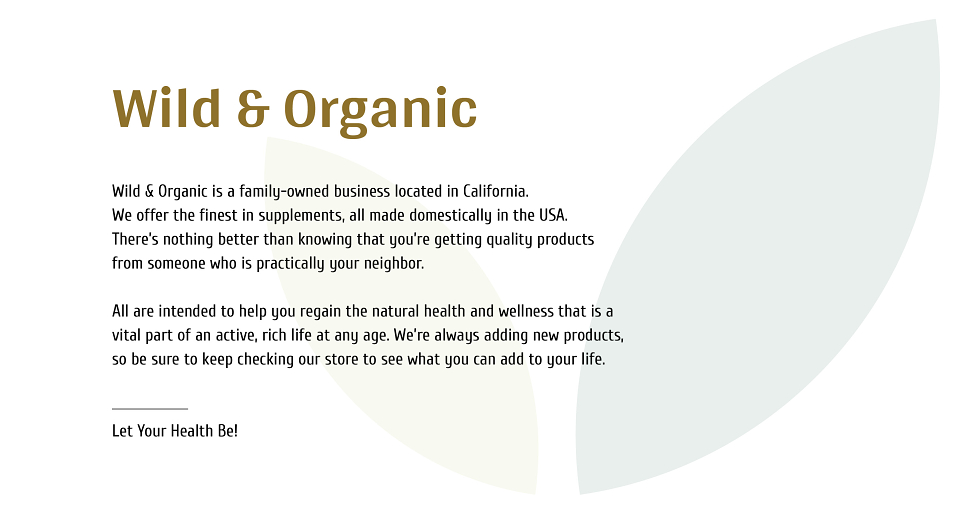 Wild & Organic

Wild & Organic is a family-owned business located in California. We offer the finest in supplements, all made domestically in the USA. There's nothing better than knowing that you're getting quality products from someone who is practically your neighbor.

All are intended to help you regain the natural health and wellness that is a vital part of an active, rich life at any age. We're always adding new products, so be sure to keep checking our store to see what you can add to your life.

Let Your Health Be!